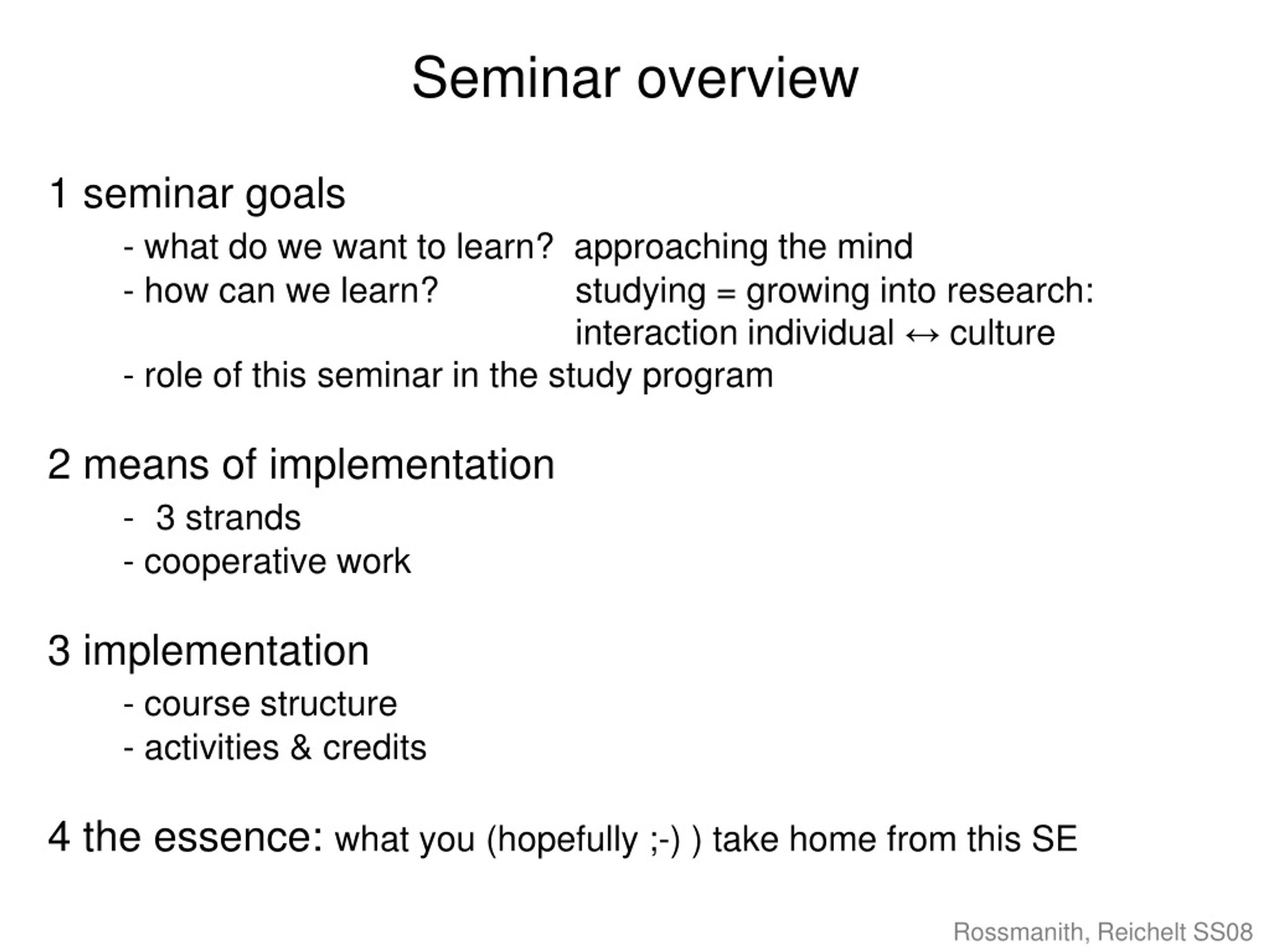 Seminar overview

1 seminar goals

- what do we want to learn? approaching the mind
- how can we learn? studying = growing into research: interaction individual ↔ culture
- role of this seminar in the study program

2 means of implementation

- 3 strands
- cooperative work

3 implementation

- course structure
- activities & credits

4 the essence: what you (hopefully ;-) ) take home from this SE

Rossmanith, Reichelt SS08